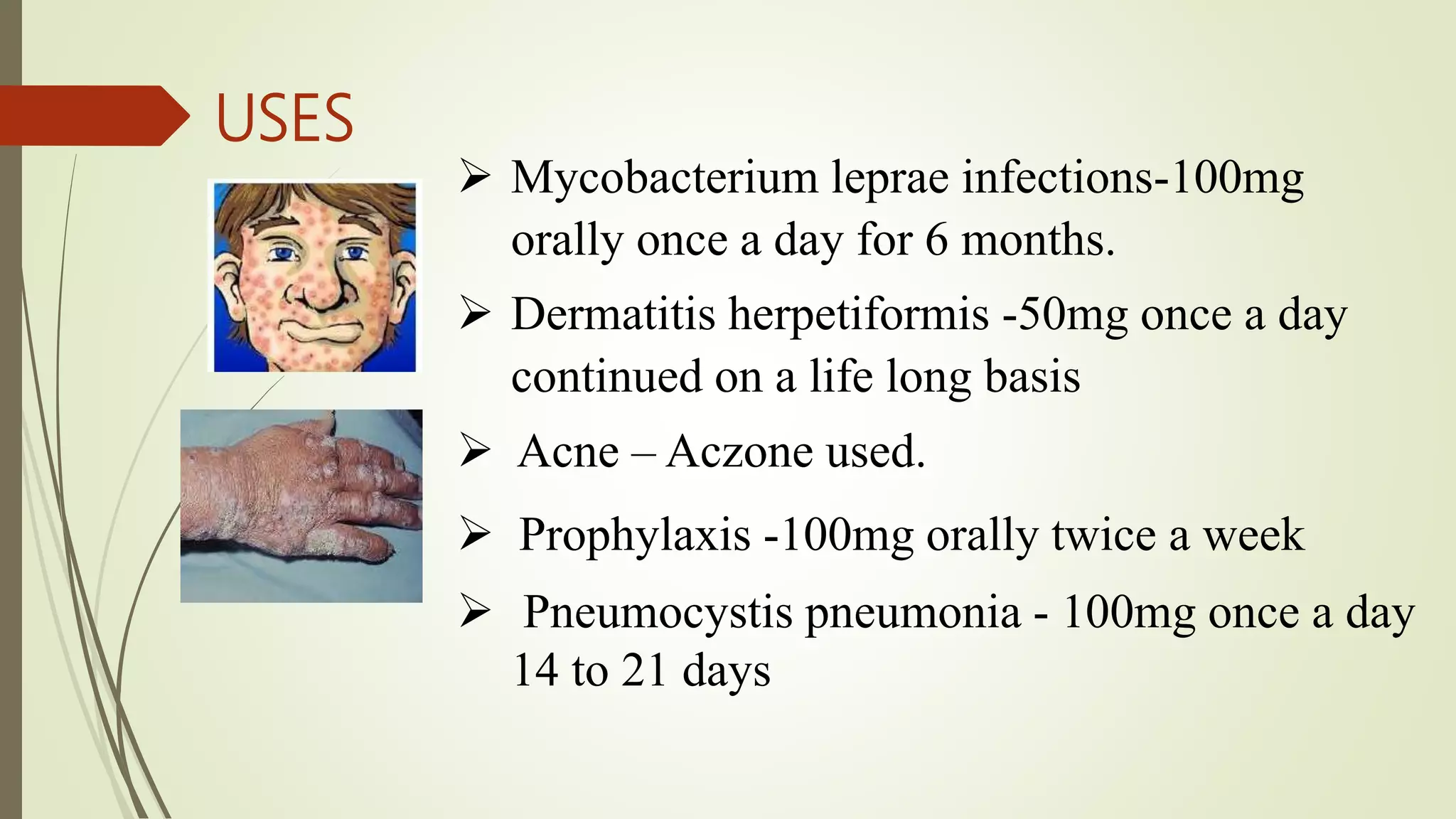 USES

➢ Mycobacterium leprae infections-100mg orally once a day for 6 months.

➢ Dermatitis herpetiformis -50mg once a day continued on a life long basis

➢ Acne – Aczone used.

➢ Prophylaxis -100mg orally twice a week

➢ Pneumocystis pneumonia - 100mg once a day 14 to 21 days